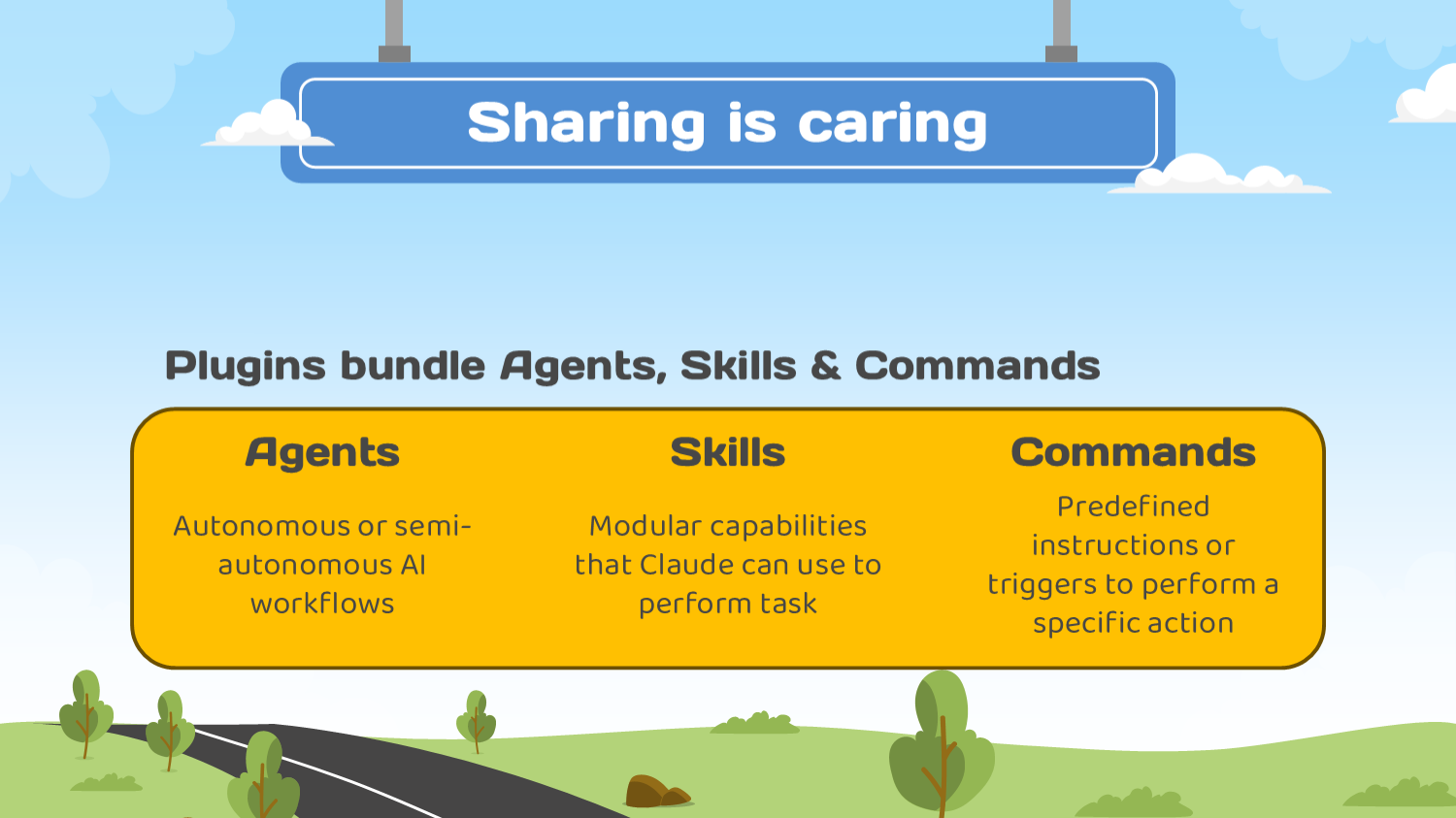 Sharing is caring

Plugins bundle Agents, Skills & Commands

Agents

Autonomous or semi-autonomous AI workflows

Skills

Modular capabilities that Claude can use to perform task

Commands

Predefined instructions or triggers to perform a specific action